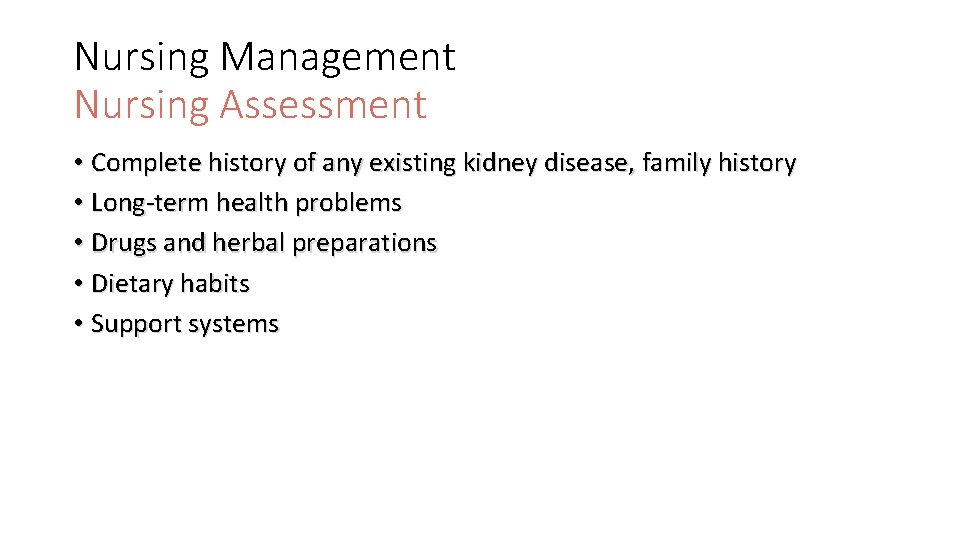 Nursing Management
Nursing Assessment

• Complete history of any existing kidney disease, family history
• Long-term health problems
• Drugs and herbal preparations
• Dietary habits
• Support systems